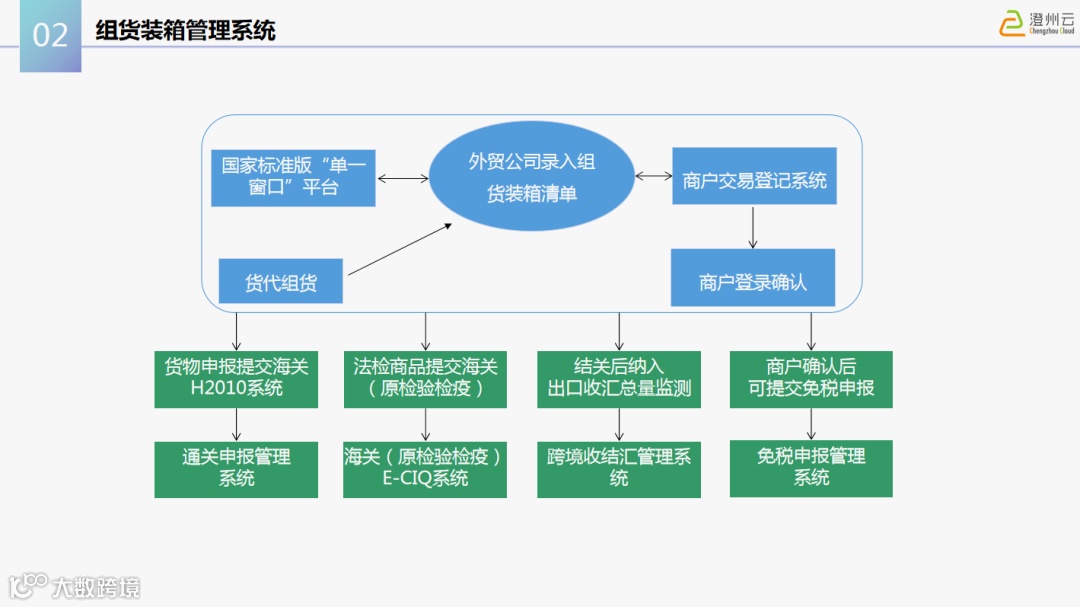 02 组货装箱管理系统

澄州云
Chengzhou Cloud

国家标准版“单一窗口”平台

外贸公司录入组货装箱清单

商户交易登记系统

货代组货

商户登录确认

货物申报提交海关H2010系统

法检商品提交海关（原检验检疫）

结关后纳入出口收汇总量监测

商户确认后可提交免税申报

通关申报管理系统

海关（原检验检疫）E-CIQ系统

跨境收结汇管理系统

免税申报管理系统

大数跨境